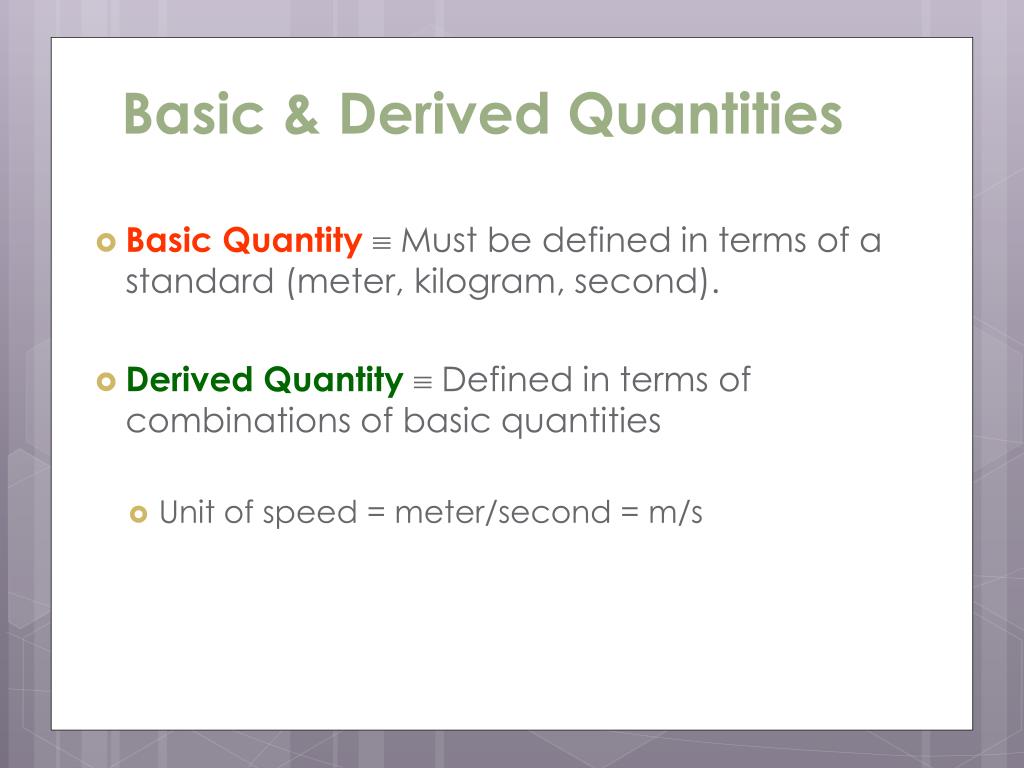 Basic & Derived Quantities

Basic Quantity ≡ Must be defined in terms of a standard (meter, kilogram, second).

Derived Quantity ≡ Defined in terms of combinations of basic quantities

Unit of speed = meter/second = m/s